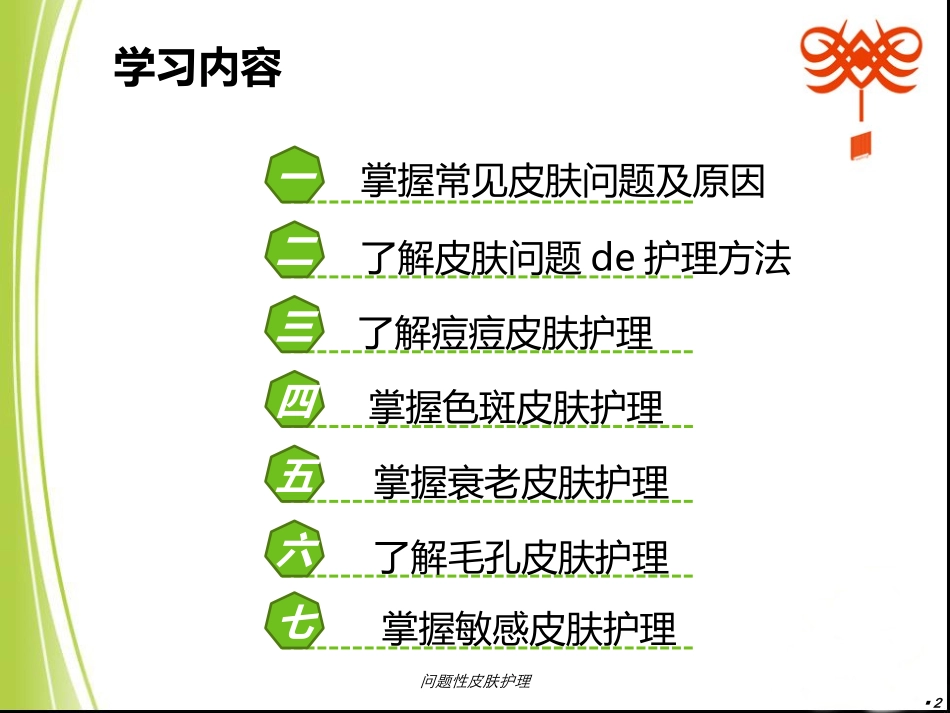 学习内容

一 掌握常见皮肤问题及原因

二 了解皮肤问题 de 护理方法

三 了解痘痘皮肤护理

四 掌握色斑皮肤护理

五 掌握衰老皮肤护理

六 了解毛孔皮肤护理

七 掌握敏感皮肤护理

问题性皮肤护理

2